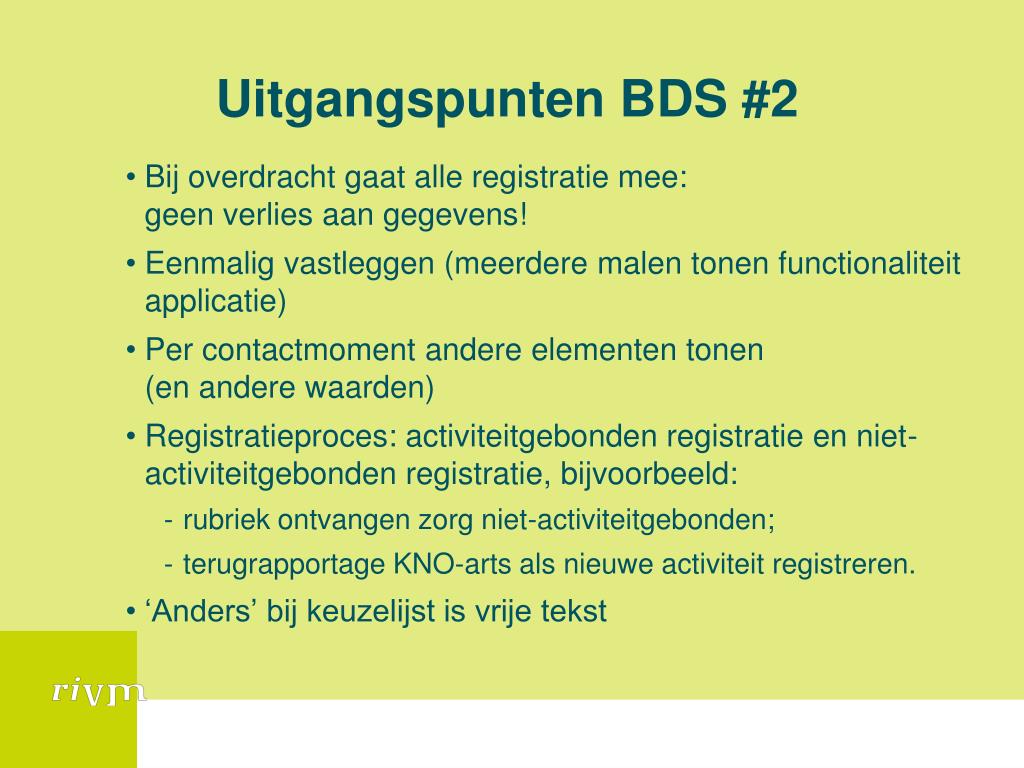 Uitgangspunten BDS #2

• Bij overdracht gaat alle registratie mee: geen verlies aan gegevens!

• Eenmalig vastleggen (meerdere malen tonen functionaliteit applicatie)

• Per contactmoment andere elementen tonen (en andere waarden)

• Registratieproces: activiteitgebonden registratie en niet-activiteitgebonden registratie, bijvoorbeeld:

- rubriek ontvangen zorg niet-activiteitgebonden;

- terugrapportage KNO-arts als nieuwe activiteit registreren.

• ‘Anders’ bij keuzelijst is vrije tekst

rivm